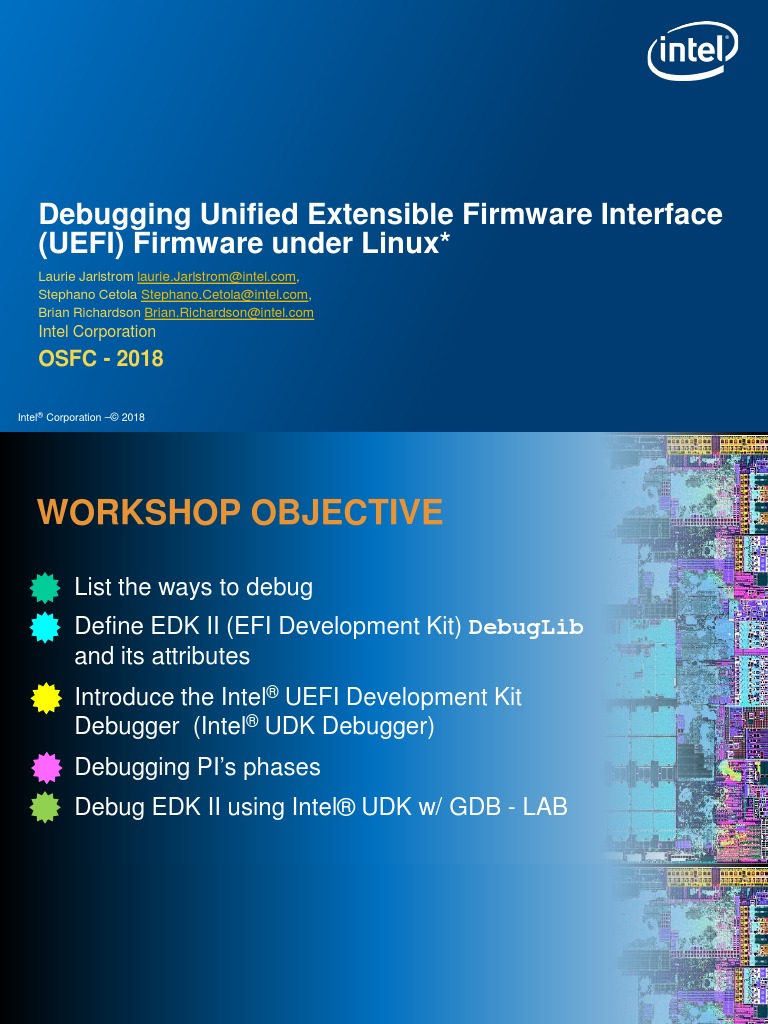 intel

Debugging Unified Extensible Firmware Interface (UEFI) Firmware under Linux*

Laurie Jarlstrom laurie.Jarlstrom@intel.com,
Stephano Cetola Stephano.Cetola@intel.com,
Brian Richardson Brian.Richardson@intel.com
Intel Corporation
OSFC - 2018

Intel® Corporation –© 2018

WORKSHOP OBJECTIVE

List the ways to debug

Define EDK II (EFI Development Kit) DebugLib and its attributes

Introduce the Intel® UEFI Development Kit Debugger (Intel® UDK Debugger)

Debugging PI's phases

Debug EDK II using Intel® UDK w/ GDB - LAB